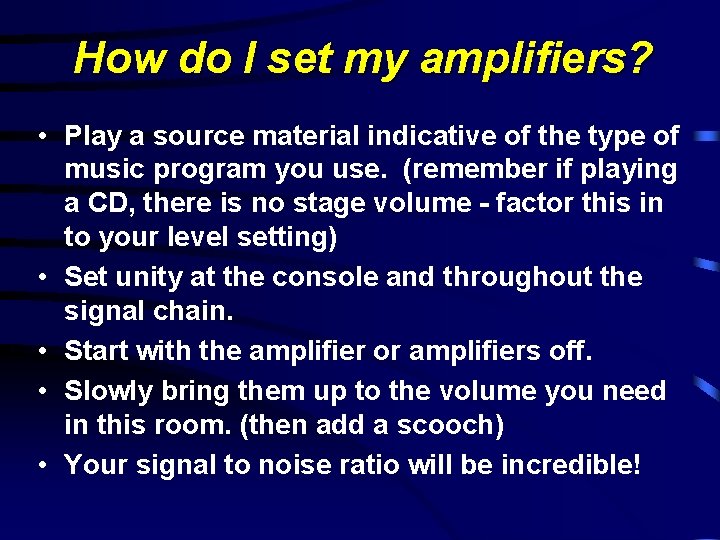 How do I set my amplifiers?

• Play a source material indicative of the type of music program you use. (remember if playing a CD, there is no stage volume - factor this in to your level setting)
• Set unity at the console and throughout the signal chain.
• Start with the amplifier or amplifiers off.
• Slowly bring them up to the volume you need in this room. (then add a scooch)
• Your signal to noise ratio will be incredible!